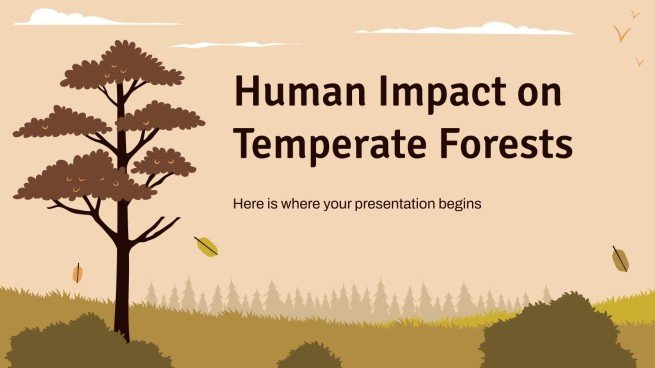 Human Impact on Temperate Forests

Here is where your presentation begins